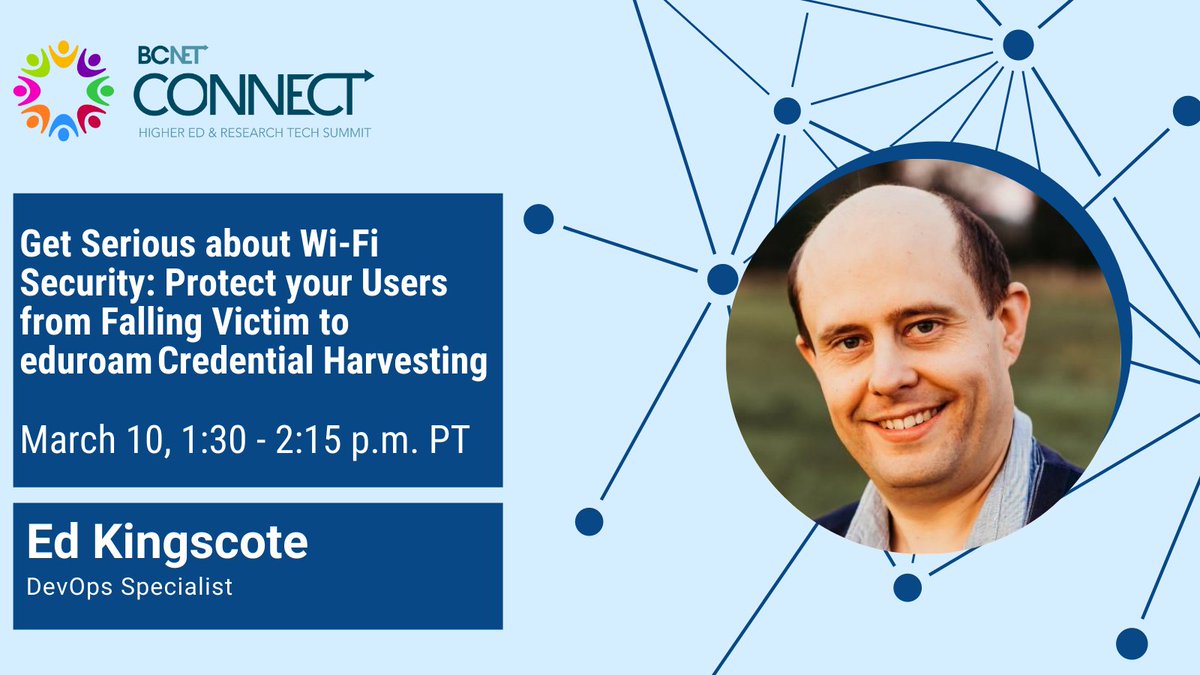 BCNET
CONNECT
HIGHER ED & RESEARCH TECH SUMMIT

Get Serious about Wi-Fi Security: Protect your Users from Falling Victim to eduroam Credential Harvesting

March 10, 1:30 - 2:15 p.m. PT

Ed Kingscote
DevOps Specialist